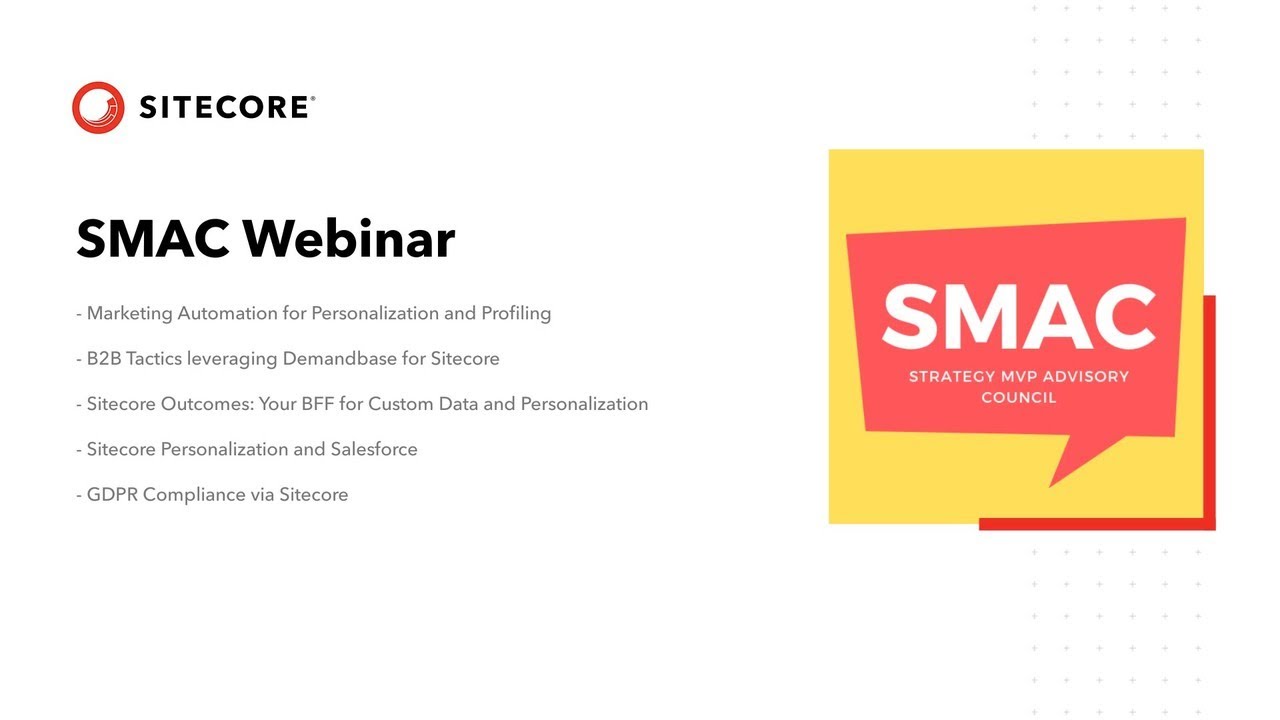 SITECORE®

SMAC Webinar

- Marketing Automation for Personalization and Profiling

- B2B Tactics leveraging Demandbase for Sitecore

- Sitecore Outcomes: Your BFF for Custom Data and Personalization

- Sitecore Personalization and Salesforce

- GDPR Compliance via Sitecore

SMAC

STRATEGY MVP ADVISORY COUNCIL